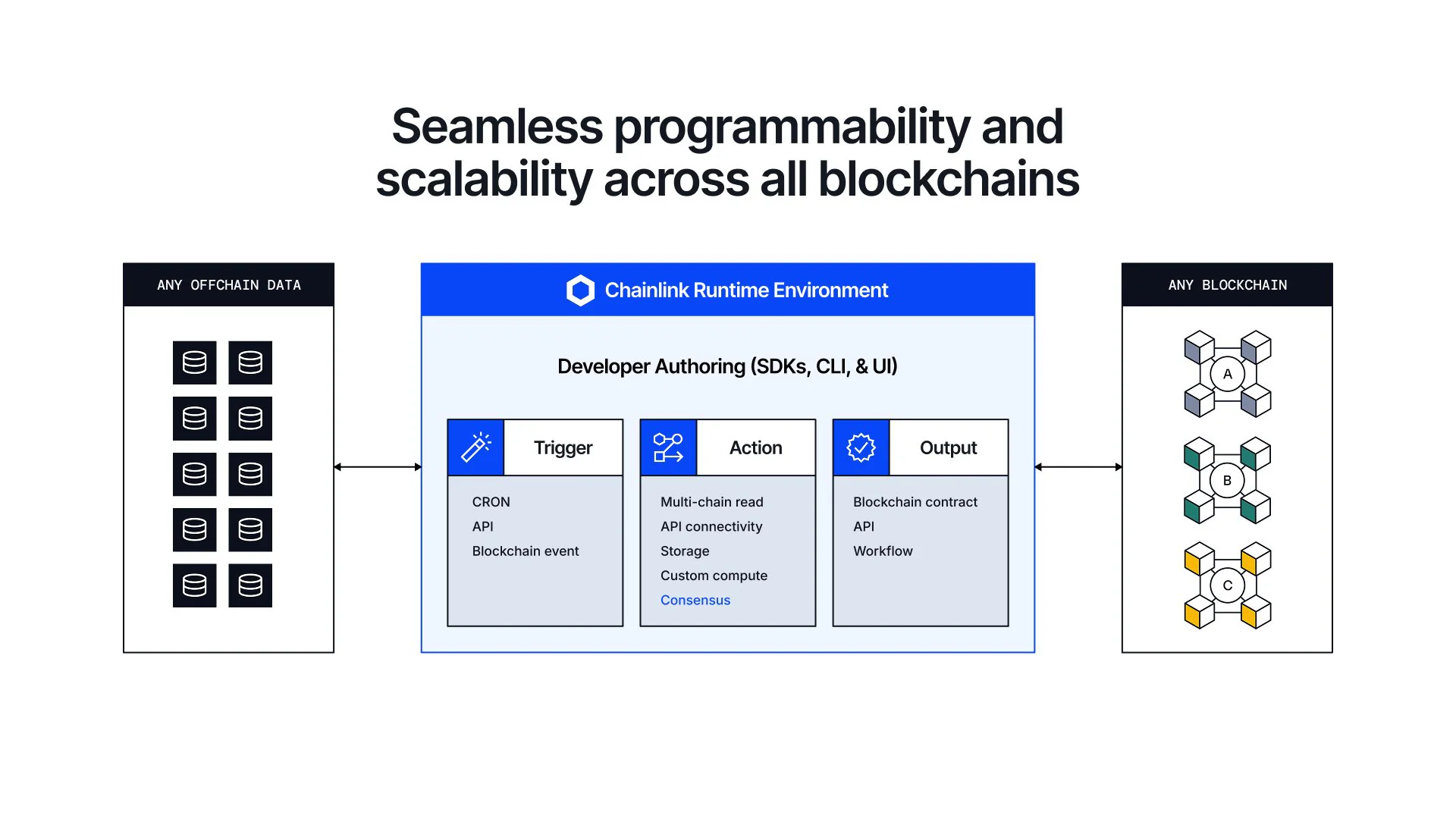 Seamless programmability and scalability across all blockchains

ANY OFFCHAIN DATA

Chainlink Runtime Environment

Developer Authoring (SDKs, CLI, & UI)

Trigger

CRON
API
Blockchain event

Action

Multi-chain read
API connectivity
Storage
Custom compute
Consensus

Output

Blockchain contract
API
Workflow

ANY BLOCKCHAIN

A

B

C